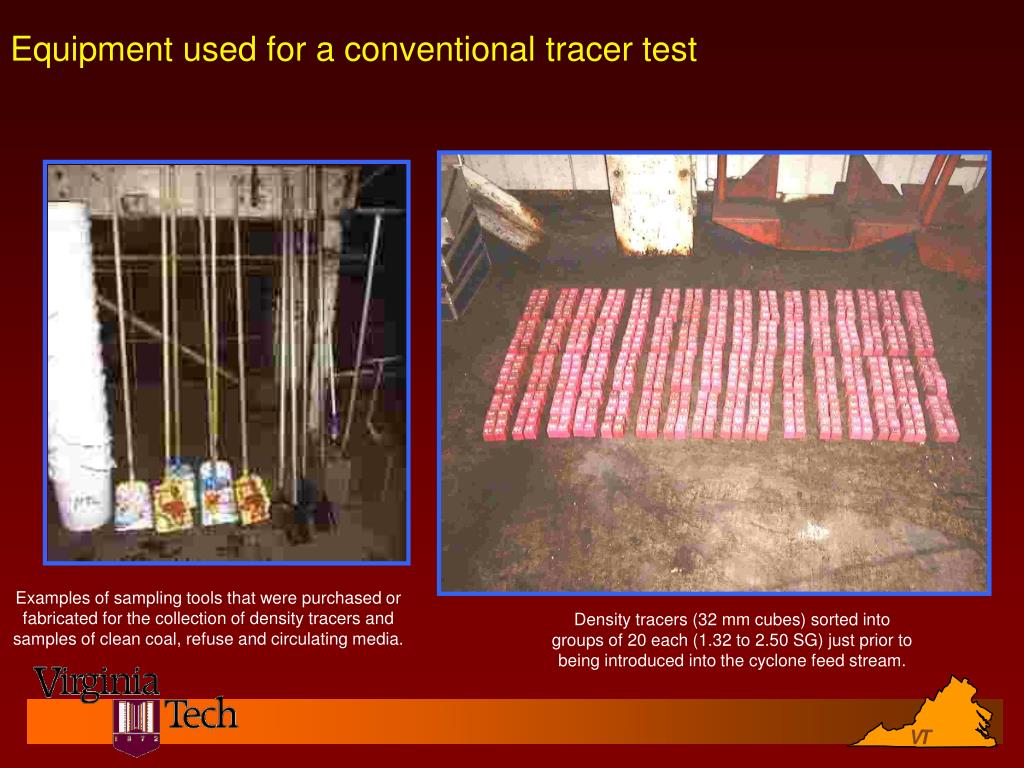 Equipment used for a conventional tracer test

Examples of sampling tools that were purchased or fabricated for the collection of density tracers and samples of clean coal, refuse and circulating media.

Density tracers (32 mm cubes) sorted into groups of 20 each (1.32 to 2.50 SG) just prior to being introduced into the cyclone feed stream.

Virginia Tech
1872

VT